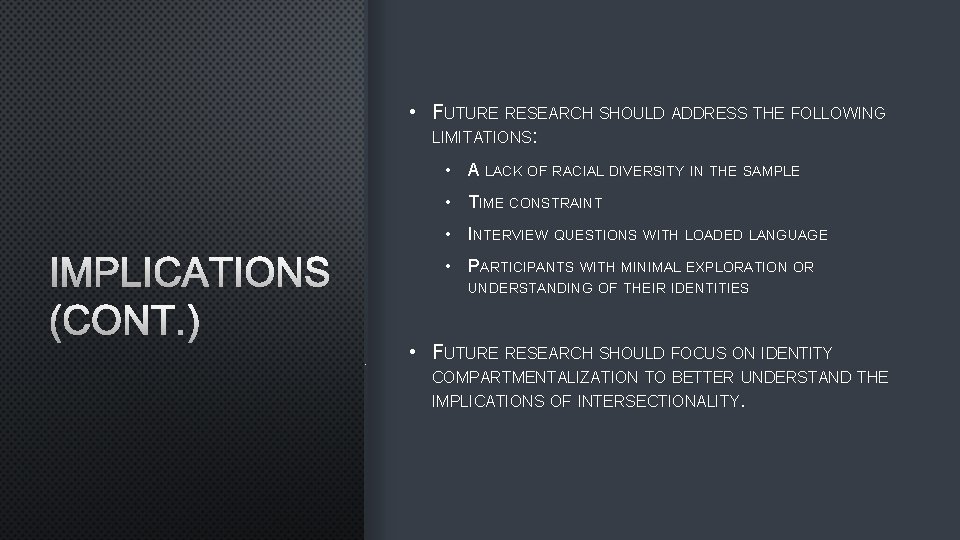 IMPLICATIONS (CONT.)

• FUTURE RESEARCH SHOULD ADDRESS THE FOLLOWING LIMITATIONS:
  • A LACK OF RACIAL DIVERSITY IN THE SAMPLE
  • TIME CONSTRAINT
  • INTERVIEW QUESTIONS WITH LOADED LANGUAGE
  • PARTICIPANTS WITH MINIMAL EXPLORATION OR UNDERSTANDING OF THEIR IDENTITIES

• FUTURE RESEARCH SHOULD FOCUS ON IDENTITY COMPARTMENTALIZATION TO BETTER UNDERSTAND THE IMPLICATIONS OF INTERSECTIONALITY.